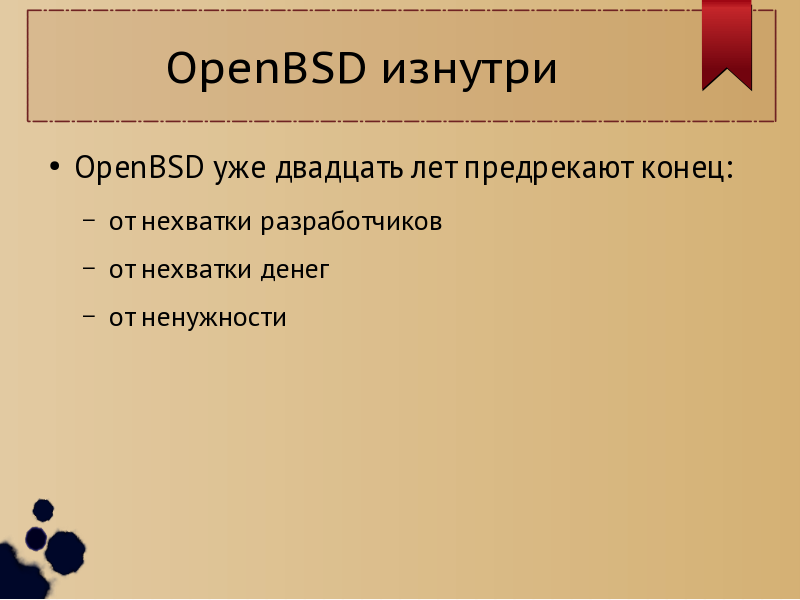 OpenBSD изнутри

• OpenBSD уже двадцать лет предрекают конец:

– от нехватки разработчиков

– от нехватки денег

– от ненужности